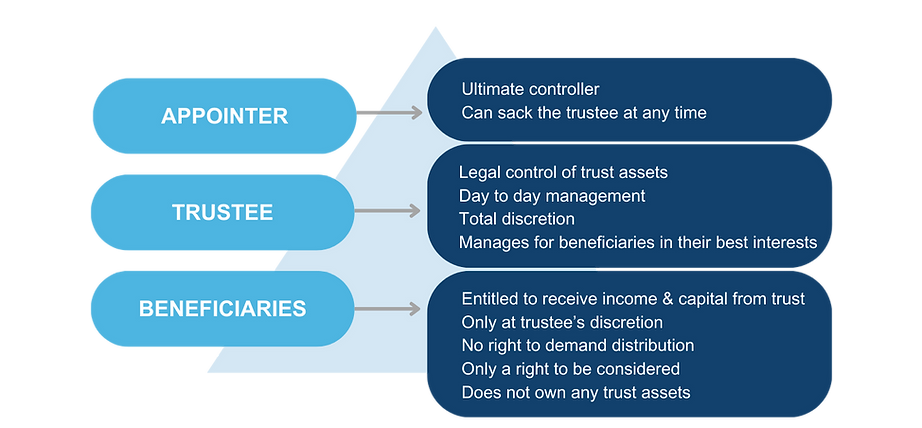 APPOINTER

Ultimate controller
Can sack the trustee at any time

TRUSTEE

Legal control of trust assets
Day to day management
Total discretion
Manages for beneficiaries in their best interests

BENEFICIARIES

Entitled to receive income & capital from trust
Only at trustee's discretion
No right to demand distribution
Only a right to be considered
Does not own any trust assets